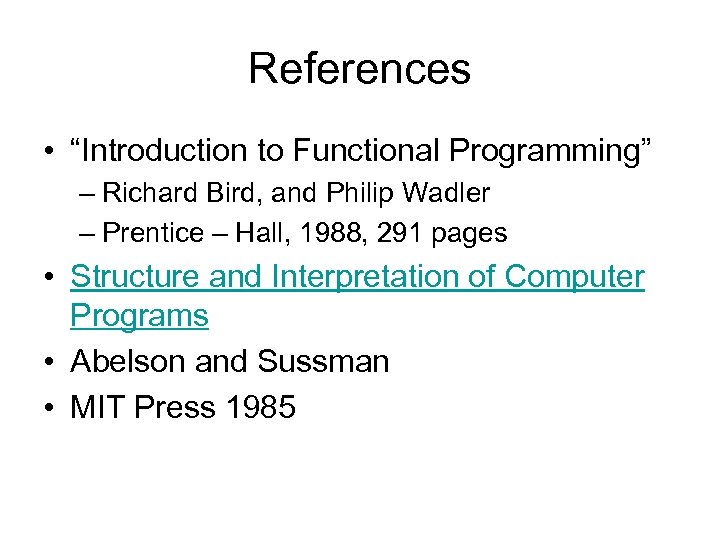 References

• “Introduction to Functional Programming”
  – Richard Bird, and Philip Wadler
  – Prentice – Hall, 1988, 291 pages
• Structure and Interpretation of Computer Programs
• Abelson and Sussman
• MIT Press 1985